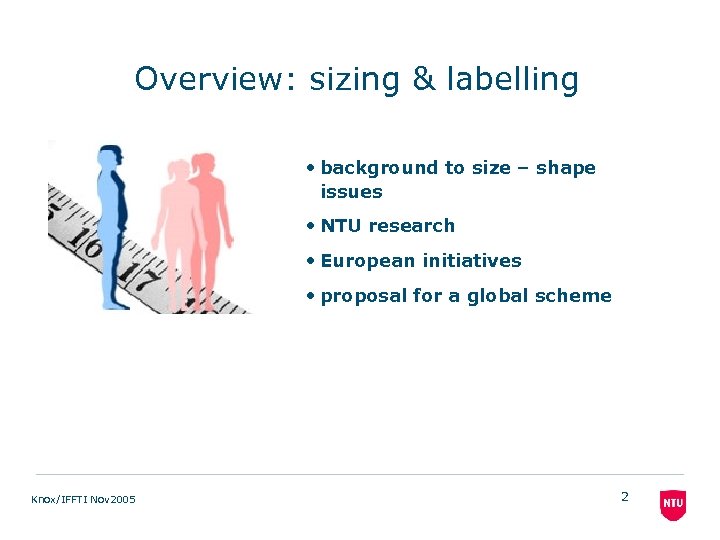 Overview: sizing & labelling

5 16 17

• background to size – shape issues
• NTU research
• European initiatives
• proposal for a global scheme

Knox/IFFTI Nov2005

2

NTU